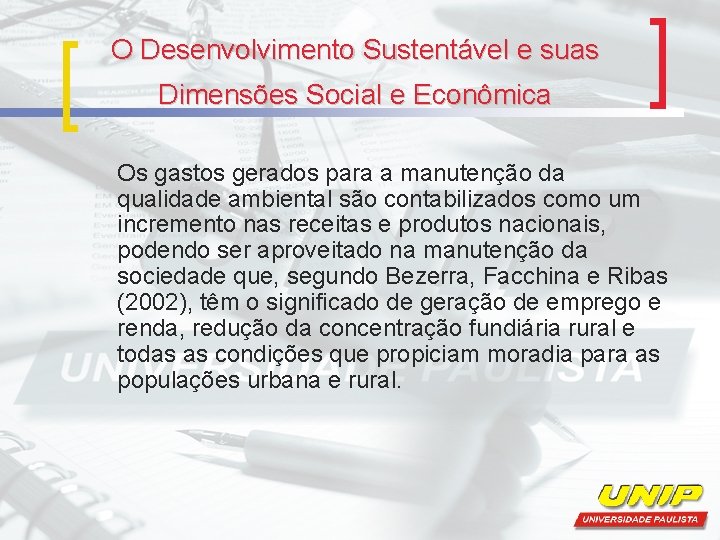 O Desenvolvimento Sustentável e suas Dimensões Social e Econômica

Os gastos gerados para a manutenção da qualidade ambiental são contabilizados como um incremento nas receitas e produtos nacionais, podendo ser aproveitado na manutenção da sociedade que, segundo Bezerra, Facchina e Ribas (2002), têm o significado de geração de emprego e renda, redução da concentração fundiária rural e todas as condições que propiciam moradia para as populações urbana e rural.

UNIVERSIDADE PAULISTA

UNIP
UNIVERSIDADE PAULISTA